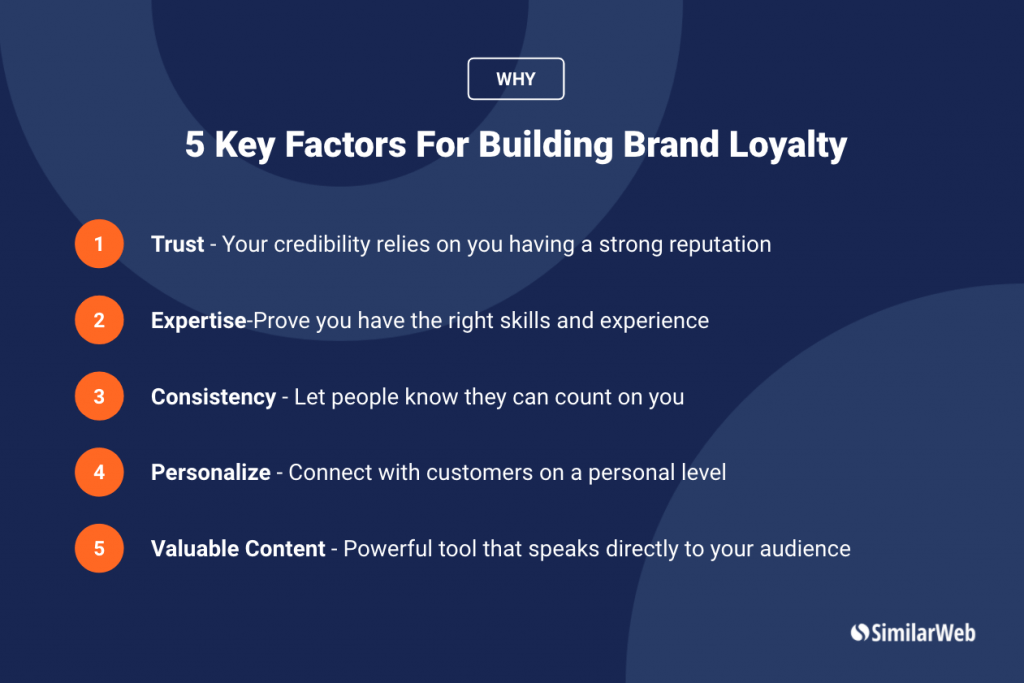 WHY

5 Key Factors For Building Brand Loyalty

1 Trust - Your credibility relies on you having a strong reputation

2 Expertise-Prove you have the right skills and experience

3 Consistency - Let people know they can count on you

4 Personalize - Connect with customers on a personal level

5 Valuable Content - Powerful tool that speaks directly to your audience

SimilarWeb